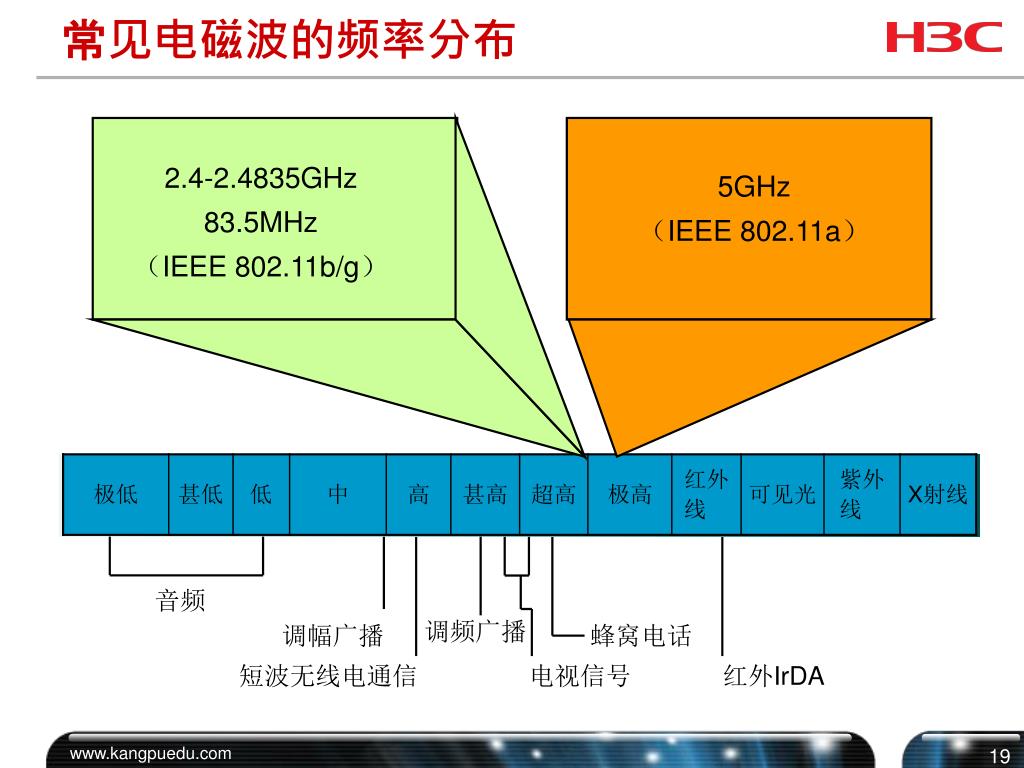 常见电磁波的频率分布

H3C

2.4-2.4835GHz
83.5MHz
（IEEE 802.11b/g）

5GHz
（IEEE 802.11a）

| 极低 | 甚低 | 低 | 中 | 高 | 甚高 | 超高 | 极高 | 红外线 | 可见光 | 紫外线 | X射线 |
|---|---|---|---|---|---|---|---|---|---|---|---|

音频

调幅广播

调频广播

蜂窝电话

短波无线电通信

电视信号

红外IrDA

www.kangpuedu.com

19